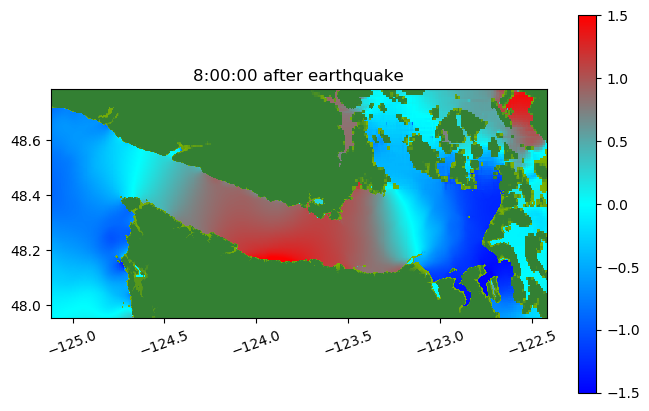 8:00:00 after earthquake

48.6
48.4
48.2
48.0

−125.0
−124.5
−124.0
−123.5
−123.0
−122.5

1.5
1.0
0.5
0.0
−0.5
−1.0
−1.5